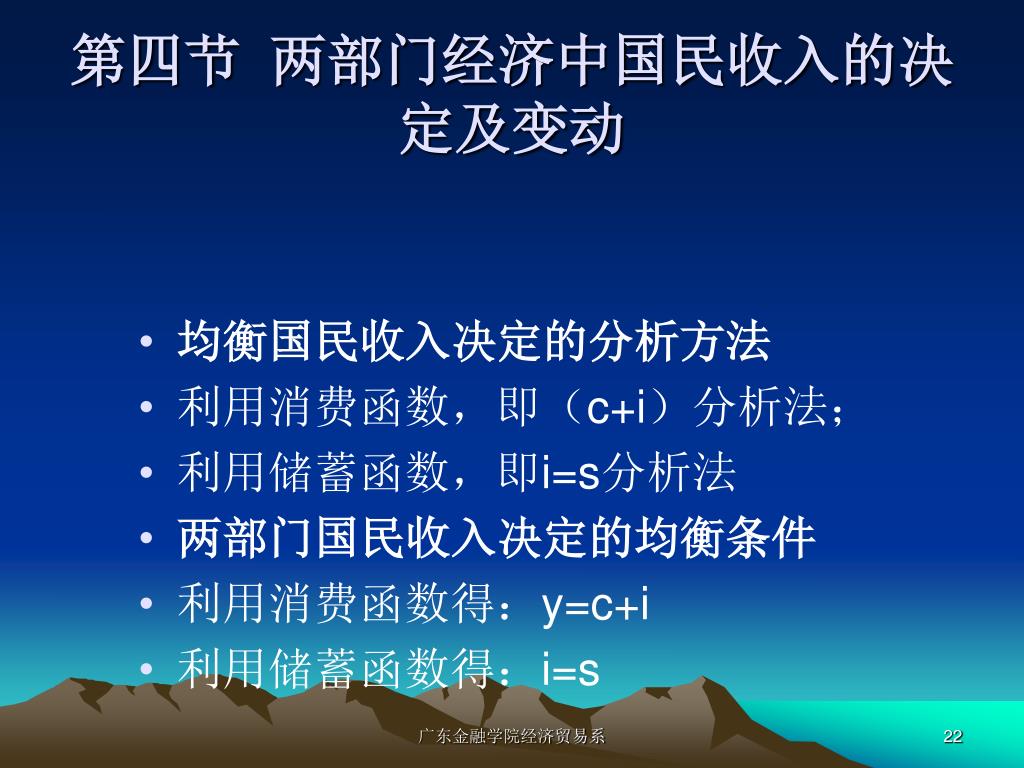 第四节 两部门经济中国民收入的决定及变动

• 均衡国民收入决定的分析方法
• 利用消费函数，即（c+i）分析法；
• 利用储蓄函数，即i=s分析法
• 两部门国民收入决定的均衡条件
• 利用消费函数得：y=c+i
• 利用储蓄函数得：i=s

广东金融学院经济贸易系

22